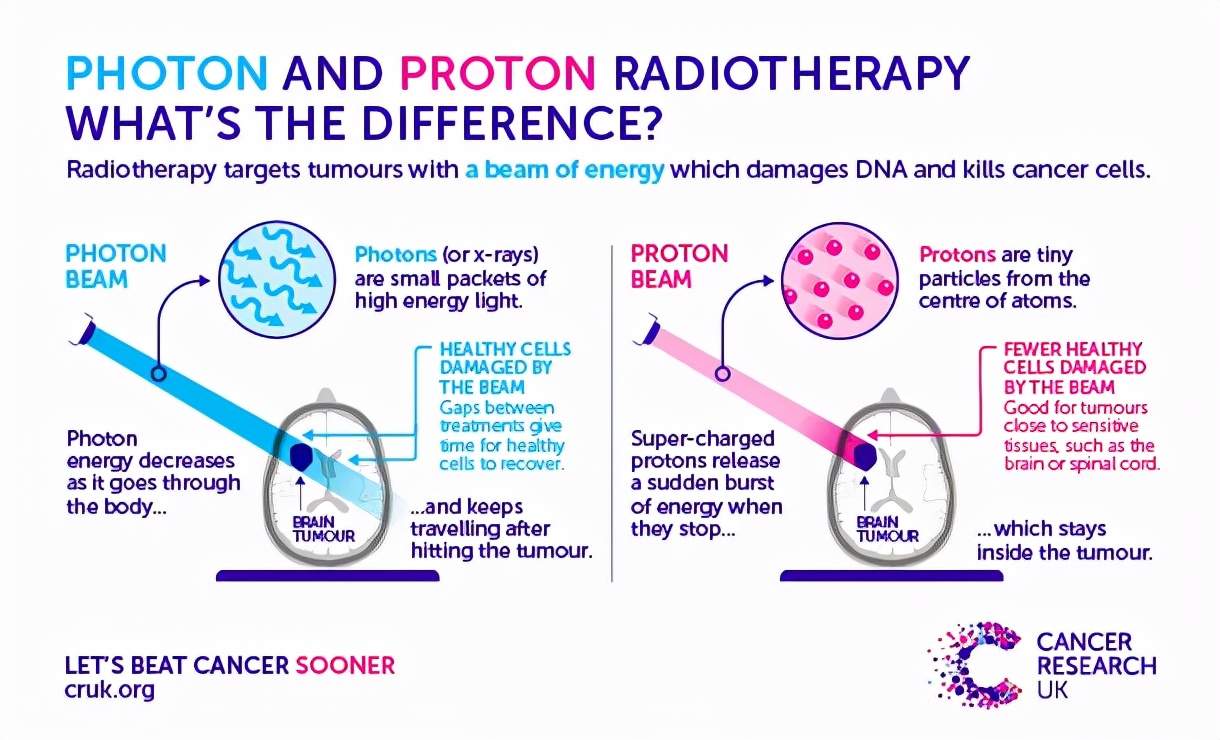 PHOTON AND PROTON RADIOTHERAPY WHAT'S THE DIFFERENCE?

Radiotherapy targets tumours with a beam of energy which damages DNA and kills cancer cells.

PHOTON BEAM

Photons (or x-rays) are small packets of high energy light.

HEALTHY CELLS DAMAGED BY THE BEAM
Gaps between treatments give time for healthy cells to recover.

Photon energy decreases as it goes through the body...

BRAIN TUMOUR

...and keeps travelling after hitting the tumour.

PROTON BEAM

Protons are tiny particles from the centre of atoms.

FEWER HEALTHY CELLS DAMAGED BY THE BEAM
Good for tumours close to sensitive tissues, such as the brain or spinal cord.

Super-charged protons release a sudden burst of energy when they stop...

BRAIN TUMOUR

...which stays inside the tumour.

LET'S BEAT CANCER SOONER
cruk.org

CANCER RESEARCH UK